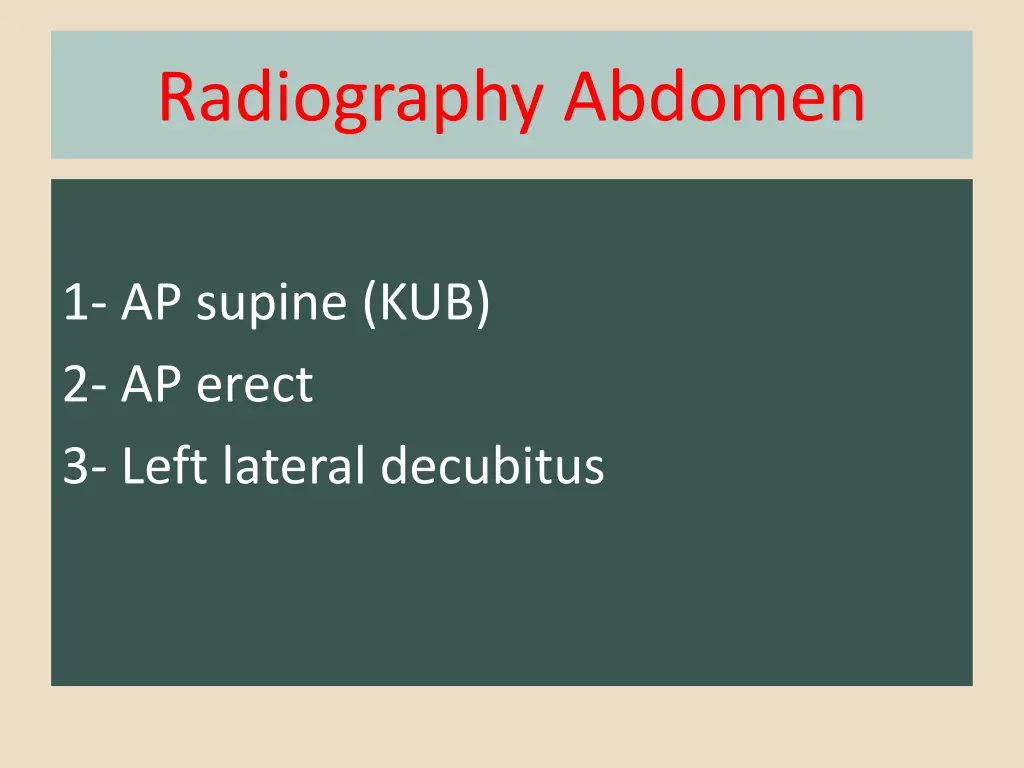 Radiography Abdomen

1- AP supine (KUB)
2- AP erect
3- Left lateral decubitus